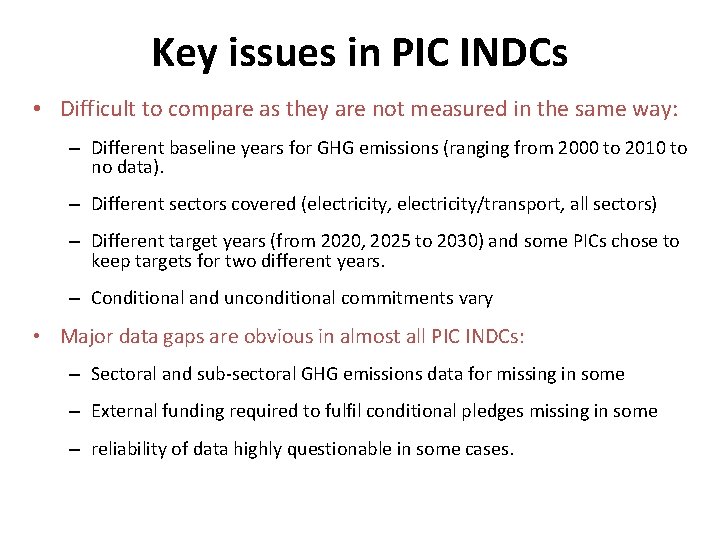 Key issues in PIC INDCs

• Difficult to compare as they are not measured in the same way:

– Different baseline years for GHG emissions (ranging from 2000 to 2010 to no data).

– Different sectors covered (electricity, electricity/transport, all sectors)

– Different target years (from 2020, 2025 to 2030) and some PICs chose to keep targets for two different years.

– Conditional and unconditional commitments vary

• Major data gaps are obvious in almost all PIC INDCs:

– Sectoral and sub-sectoral GHG emissions data for missing in some

– External funding required to fulfil conditional pledges missing in some

– reliability of data highly questionable in some cases.